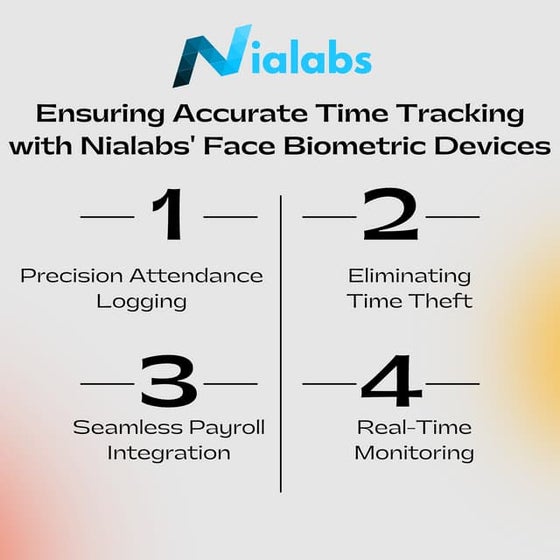 Nialabs

Ensuring Accurate Time Tracking with Nialabs' Face Biometric Devices

1

Precision Attendance Logging

2

Eliminating Time Theft

3

Seamless Payroll Integration

4

Real-Time Monitoring